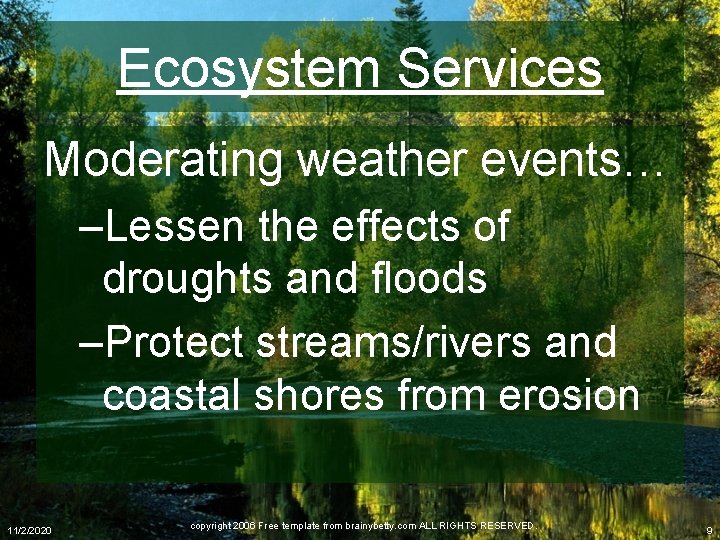 Ecosystem Services

Moderating weather events…

–Lessen the effects of droughts and floods

–Protect streams/rivers and coastal shores from erosion

11/2/2020

copyright 2006 Free template from brainybetty.com ALL RIGHTS RESERVED.

9